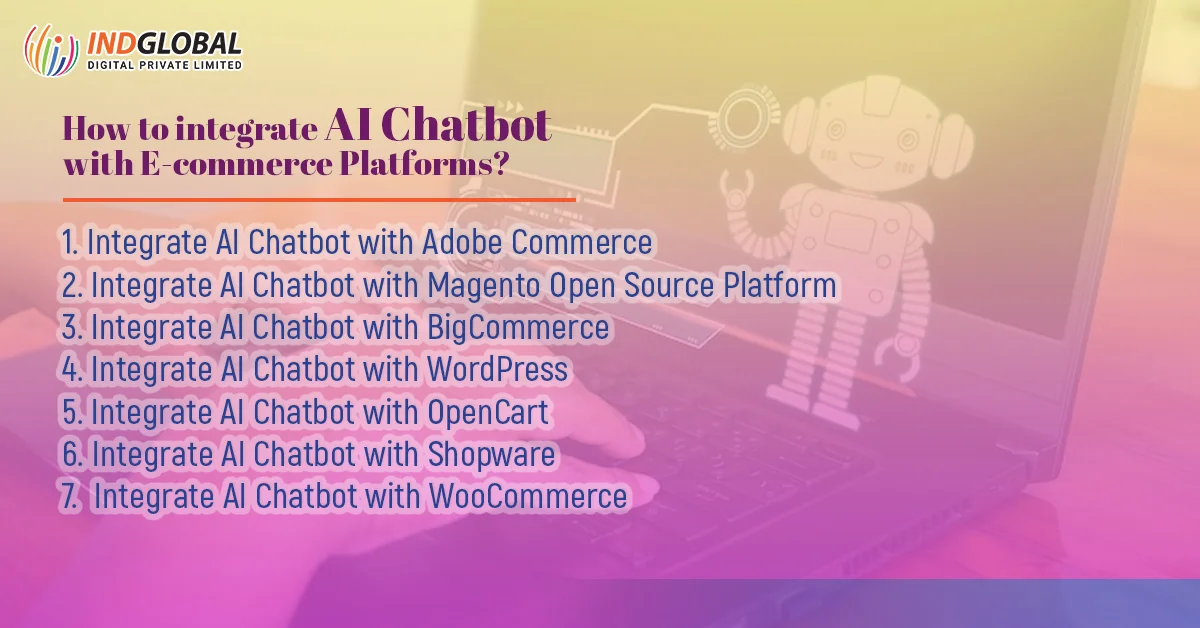 INDGLOBAL
DIGITAL PRIVATE LIMITED

How to integrate AI Chatbot with E-commerce Platforms?

1. Integrate AI Chatbot with Adobe Commerce
2. Integrate AI Chatbot with Magento Open Source Platform
3. Integrate AI Chatbot with BigCommerce
4. Integrate AI Chatbot with WordPress
5. Integrate AI Chatbot with OpenCart
6. Integrate AI Chatbot with Shopware
7. Integrate AI Chatbot with WooCommerce